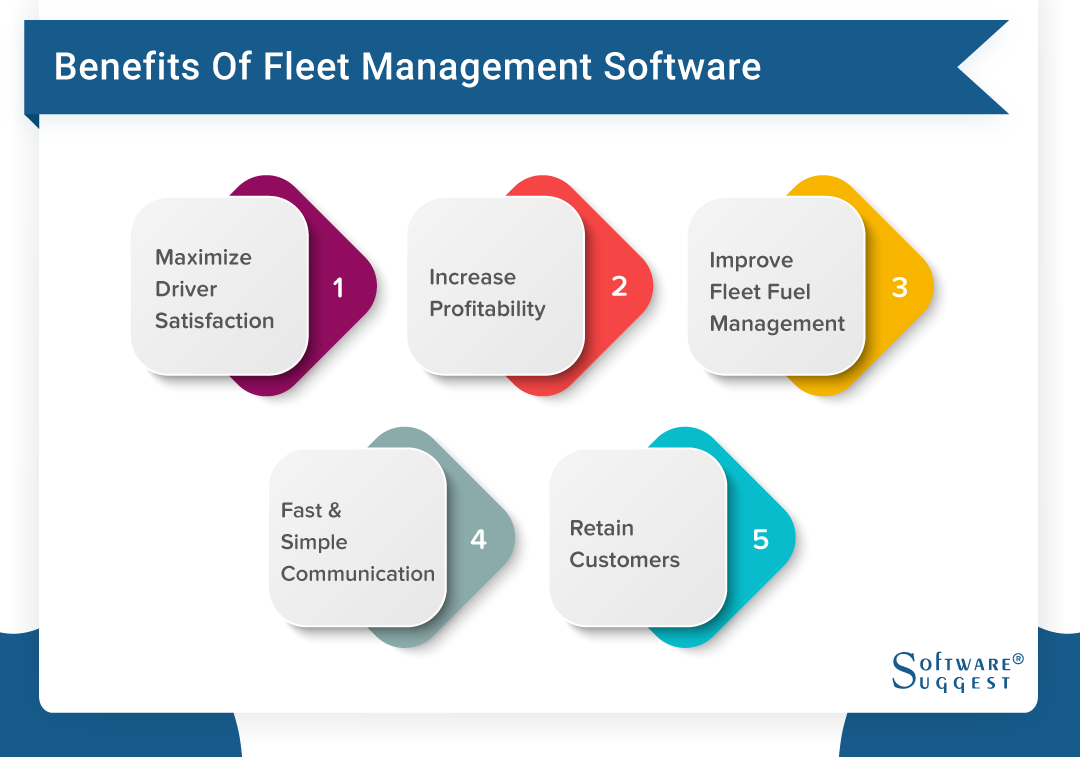 Benefits Of Fleet Management Software

Maximize Driver Satisfaction
1

Increase Profitability
2

Improve Fleet Fuel Management
3

Fast & Simple Communication
4

Retain Customers
5

Software® Suggest